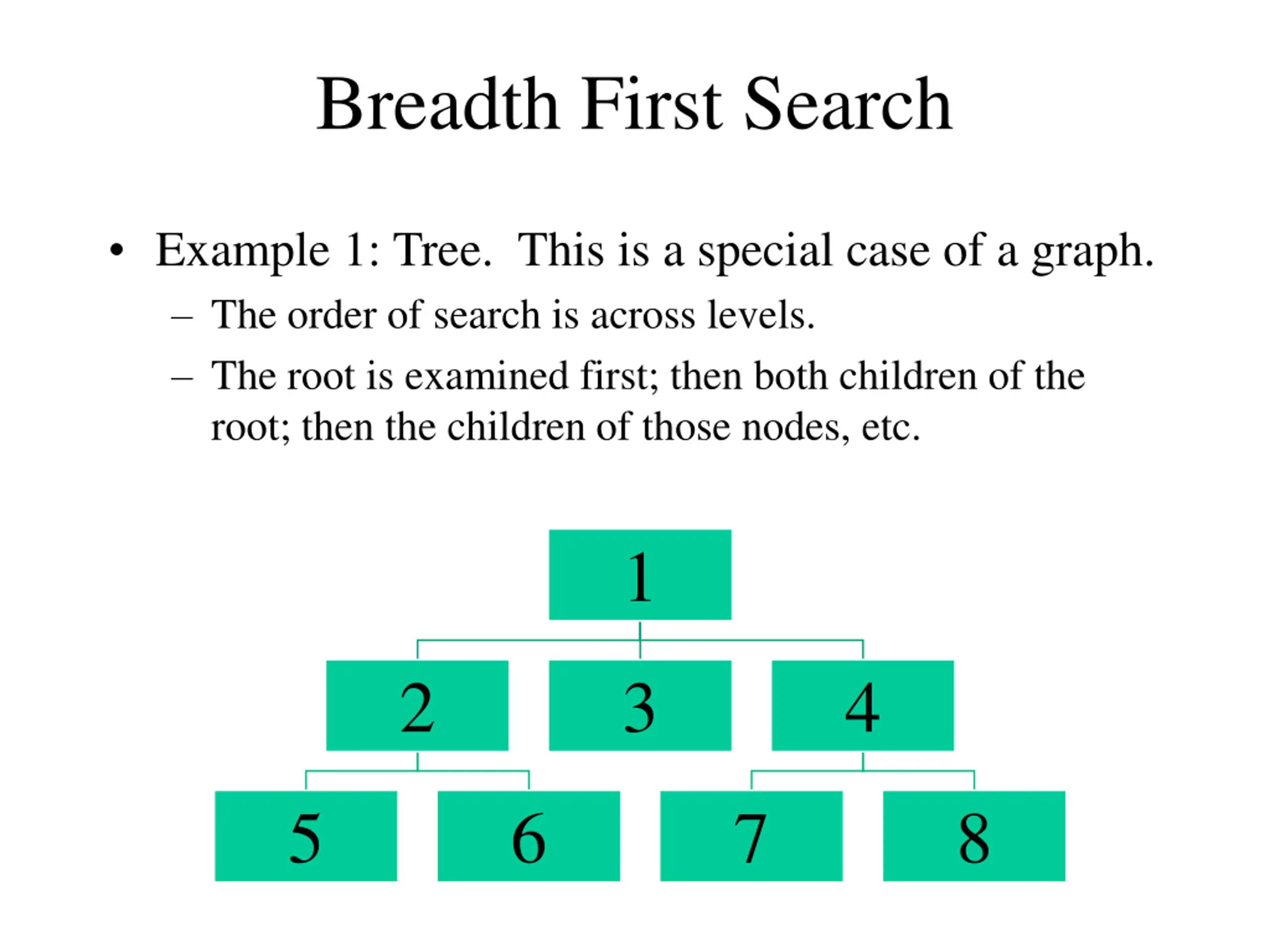 Breadth First Search

• Example 1: Tree. This is a special case of a graph.

– The order of search is across levels.

– The root is examined first; then both children of the root; then the children of those nodes, etc.

1

2 3 4

5 6 7 8